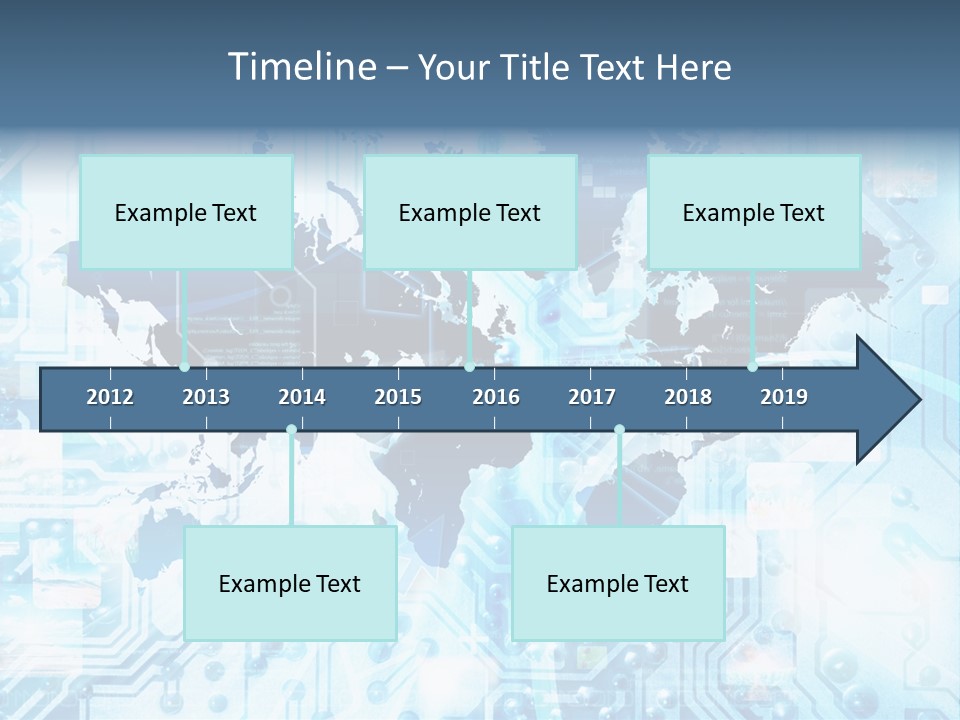 Timeline – Your Title Text Here

Example Text

Example Text

Example Text

2012
2013
2014
2015
2016
2017
2018
2019

Example Text

Example Text